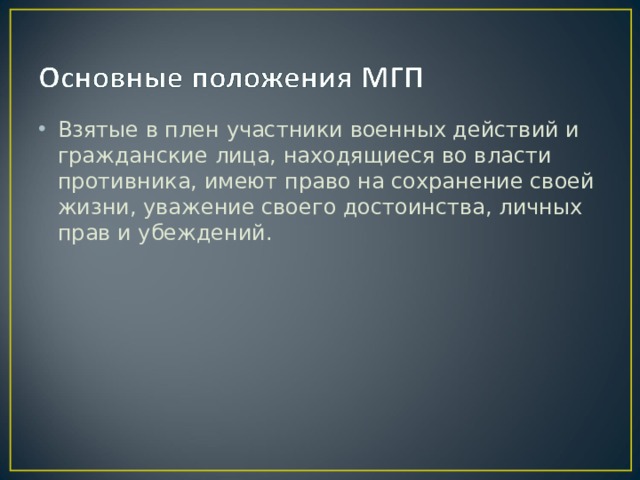 Основные положения МГП

• Взятые в плен участники военных действий и гражданские лица, находящиеся во власти противника, имеют право на сохранение своей жизни, уважение своего достоинства, личных прав и убеждений.